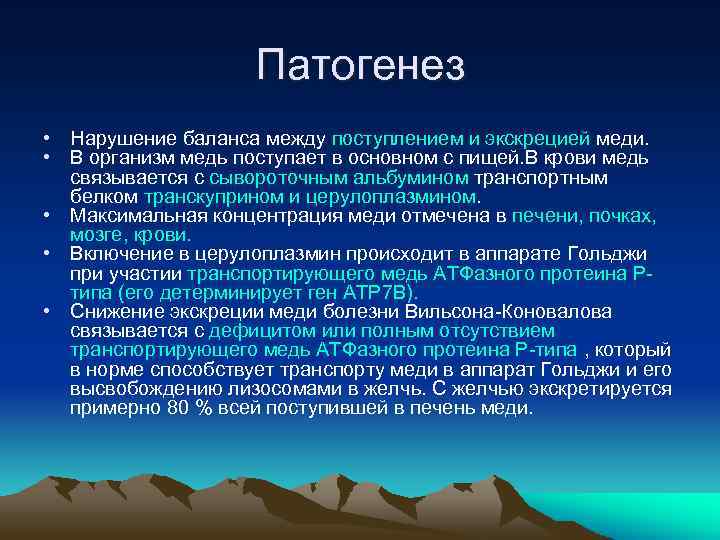 Патогенез

• Нарушение баланса между поступлением и экскрецией меди.
• В организм медь поступает в основном с пищей.В крови медь связывается с сывороточным альбумином транспортным белком транскуприном и церулоплазмином.
• Максимальная концентрация меди отмечена в печени, почках, мозге, крови.
• Включение в церулоплазмин происходит в аппарате Гольджи при участии транспортирующего медь АТФазного протеина Р-типа (его детерминирует ген АТР7В).
• Снижение экскреции меди болезни Вильсона-Коновалова связывается с дефицитом или полным отсутствием транспортирующего медь АТФазного протеина Р-типа , который в норме способствует транспорту меди в аппарат Гольджи и его высвобождению лизосомами в желчь. С желчью экскретируется примерно 80 % всей поступившей в печень меди.